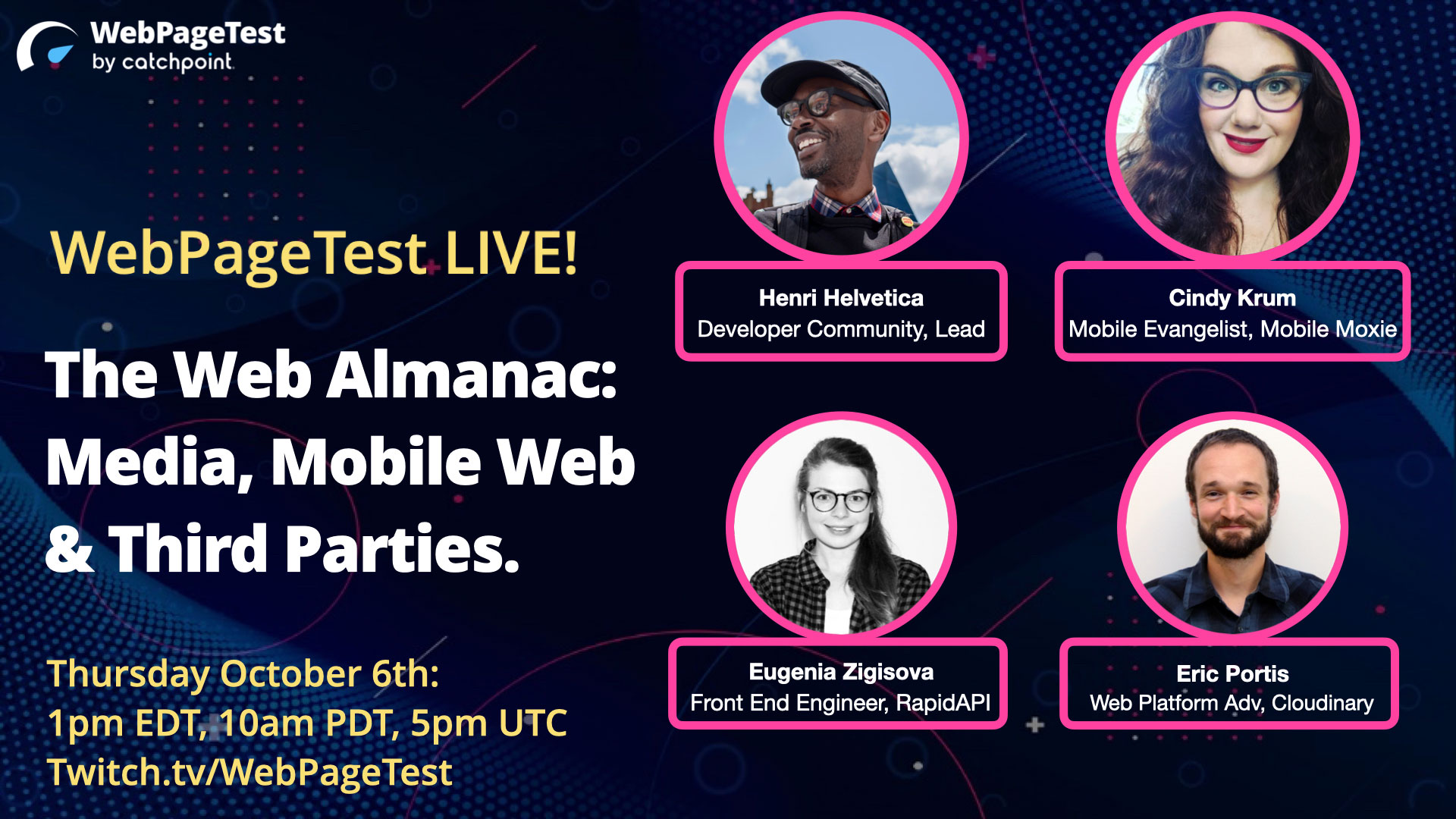 WebPageTest
by catchpoint

WebPageTest LIVE!

The Web Almanac: Media, Mobile Web & Third Parties.

Thursday October 6th:
1pm EDT, 10am PDT, 5pm UTC
Twitch.tv/WebPageTest

Henri Helvetica
Developer Community, Lead

Cindy Krum
Mobile Evangelist, Mobile Moxie

Eugenia Zigisova
Front End Engineer, RapidAPI

Eric Portis
Web Platform Adv, Cloudinary